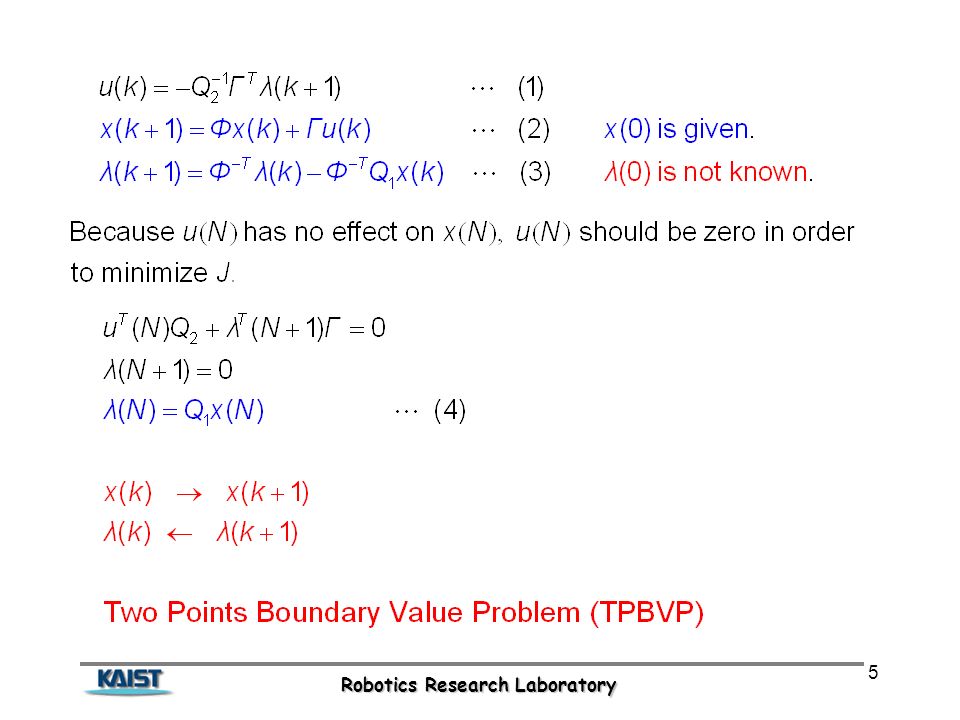 $u(k) = -Q_2^{-1}\Gamma^T \lambda(k+1)$ $\cdots$ (1)

$x(k+1) = \Phi x(k) + \Gamma u(k)$ $\cdots$ (2) $x(0)$ is given.

$\lambda(k+1) = \Phi^{-T}\lambda(k) - \Phi^{-T}Q_1 x(k)$ $\cdots$ (3) $\lambda(0)$ is not known.

Because $u(N)$ has no effect on $x(N)$, $u(N)$ should be zero in order to minimize $J$.

$u^T(N)Q_2 + \lambda^T(N+1)\Gamma = 0$

$\lambda(N+1) = 0$

$\lambda(N) = Q_1 x(N)$ $\cdots$ (4)

$x(k) \rightarrow x(k+1)$

$\lambda(k) \leftarrow \lambda(k+1)$

Two Points Boundary Value Problem (TPBVP)

KAIST

Robotics Research Laboratory

5